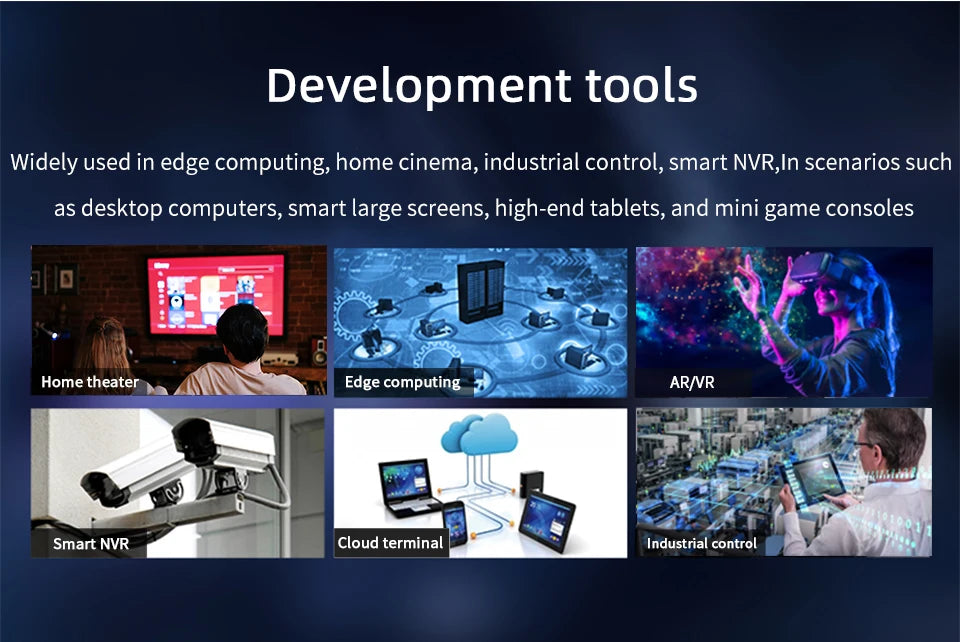 Development tools

Widely used in edge computing, home cinema, industrial control, smart NVR,In scenarios such as desktop computers, smart large screens, high-end tablets, and mini game consoles

Home theater

Edge computing

AR/VR

Smart NVR

Cloud terminal

Industrial control